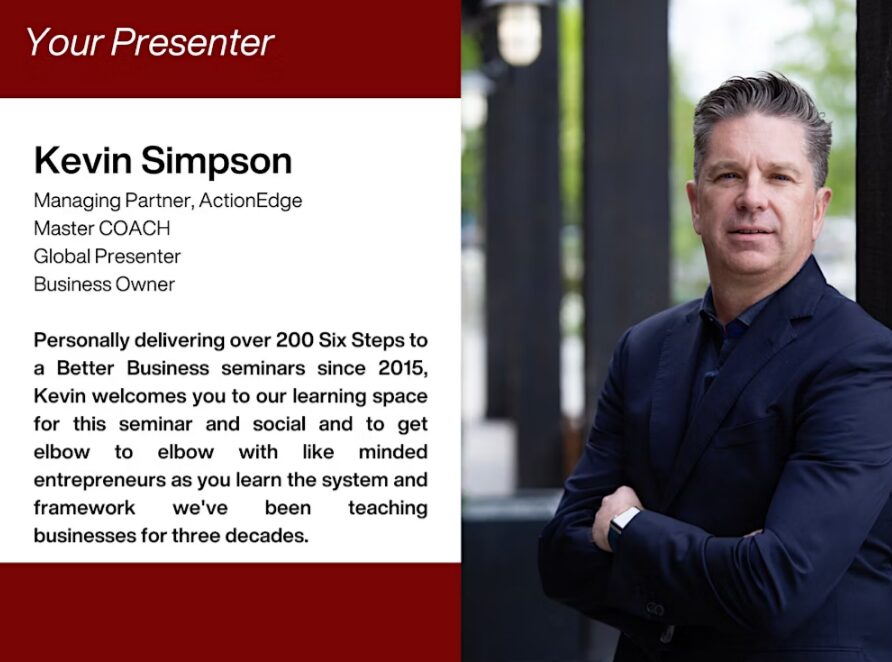 Your Presenter

Kevin Simpson

Managing Partner, ActionEdge
Master COACH
Global Presenter
Business Owner

Personally delivering over 200 Six Steps to a Better Business seminars since 2015, Kevin welcomes you to our learning space for this seminar and social and to get elbow to elbow with like minded entrepreneurs as you learn the system and framework we've been teaching businesses for three decades.